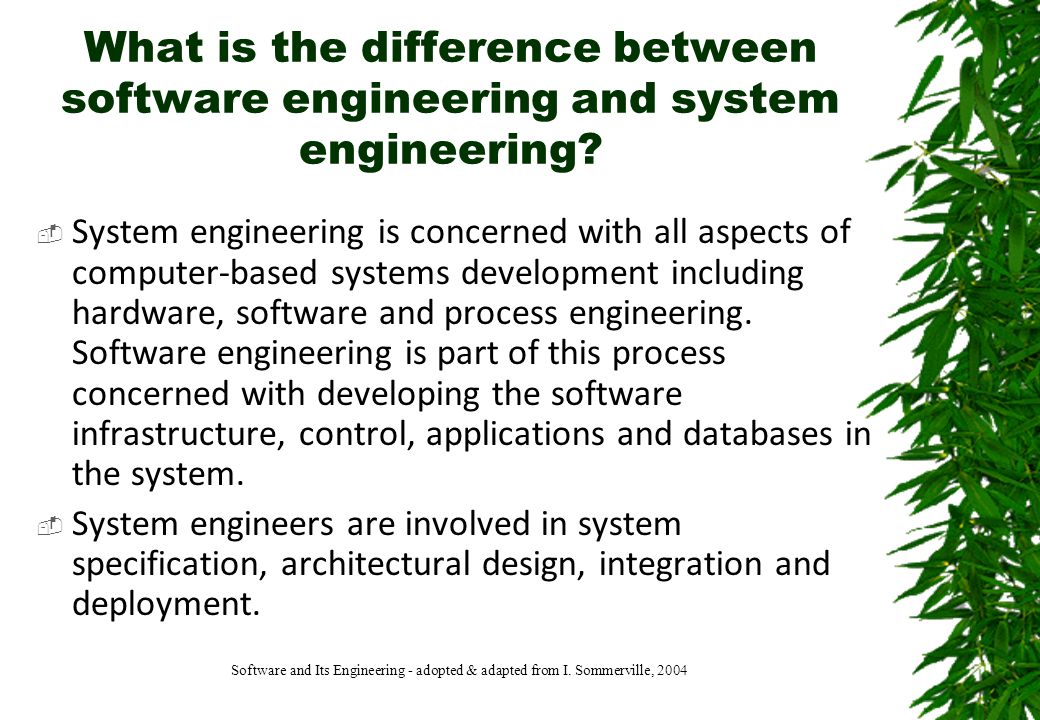 What is the difference between software engineering and system engineering?

System engineering is concerned with all aspects of computer-based systems development including hardware, software and process engineering. Software engineering is part of this process concerned with developing the software infrastructure, control, applications and databases in the system.

System engineers are involved in system specification, architectural design, integration and deployment.

Software and Its Engineering - adopted & adapted from I. Sommerville, 2004